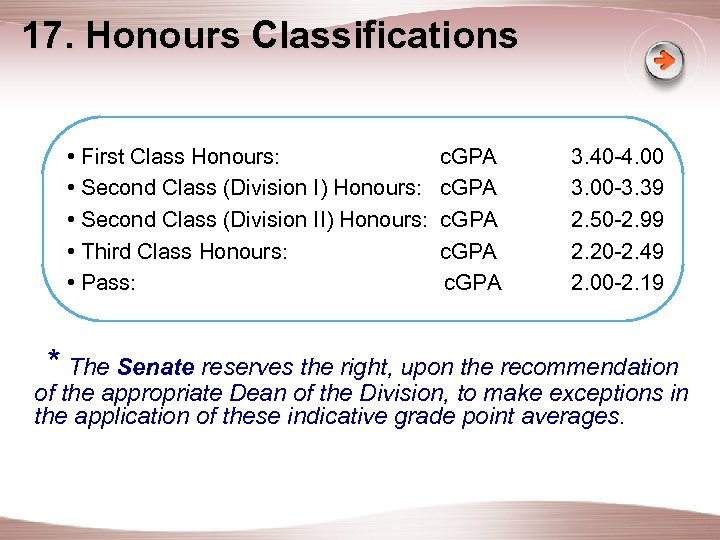 17. Honours Classifications

• First Class Honours: cGPA 3.40-4.00
• Second Class (Division I) Honours: cGPA 3.00-3.39
• Second Class (Division II) Honours: cGPA 2.50-2.99
• Third Class Honours: cGPA 2.20-2.49
• Pass: cGPA 2.00-2.19

* The Senate reserves the right, upon the recommendation of the appropriate Dean of the Division, to make exceptions in the application of these indicative grade point averages.